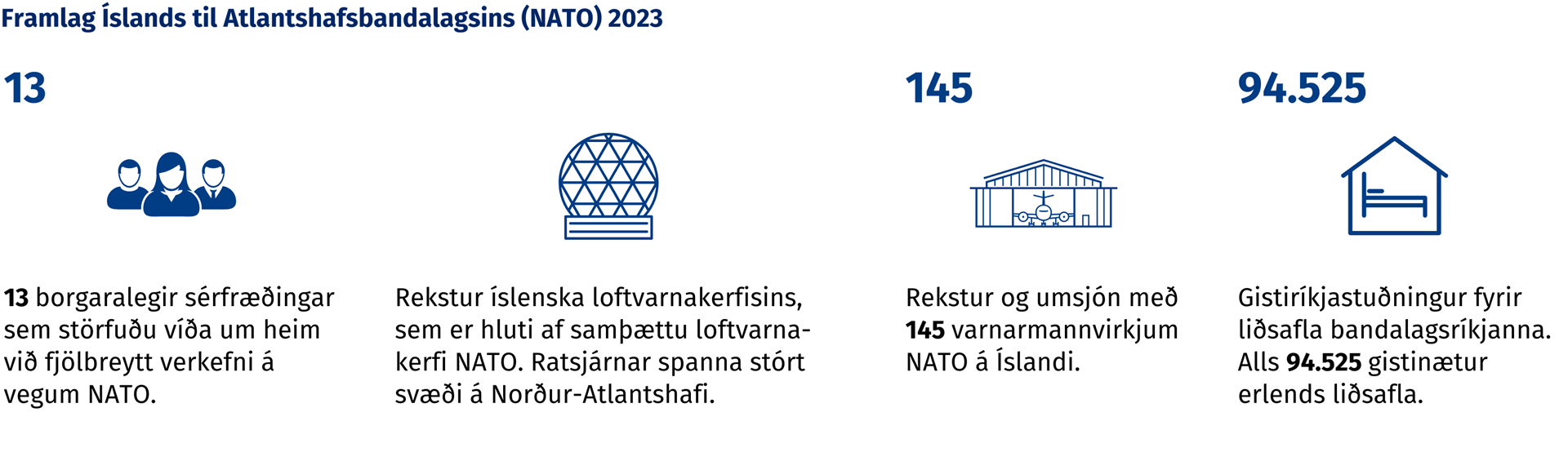 Framlag Íslands til Atlantshafsbandalagsins (NATO) 2023

13

13 borgaralegir sérfræðingar sem störfuðu víða um heim við fjölbreytt verkefni á vegum NATO.

Rekstur íslenska loftvarnakerfisins, sem er hluti af samþættu loftvarnakerfi NATO. Ratsjárnar spanna stórt svæði á Norður-Atlantshafi.

145

Rekstur og umsjón með 145 varnarmannvirkjum NATO á Íslandi.

94.525

Gistiríkjastuðningur fyrir liðsafla bandalagsríkjanna. Alls 94.525 gistinætur erlends liðsafla.